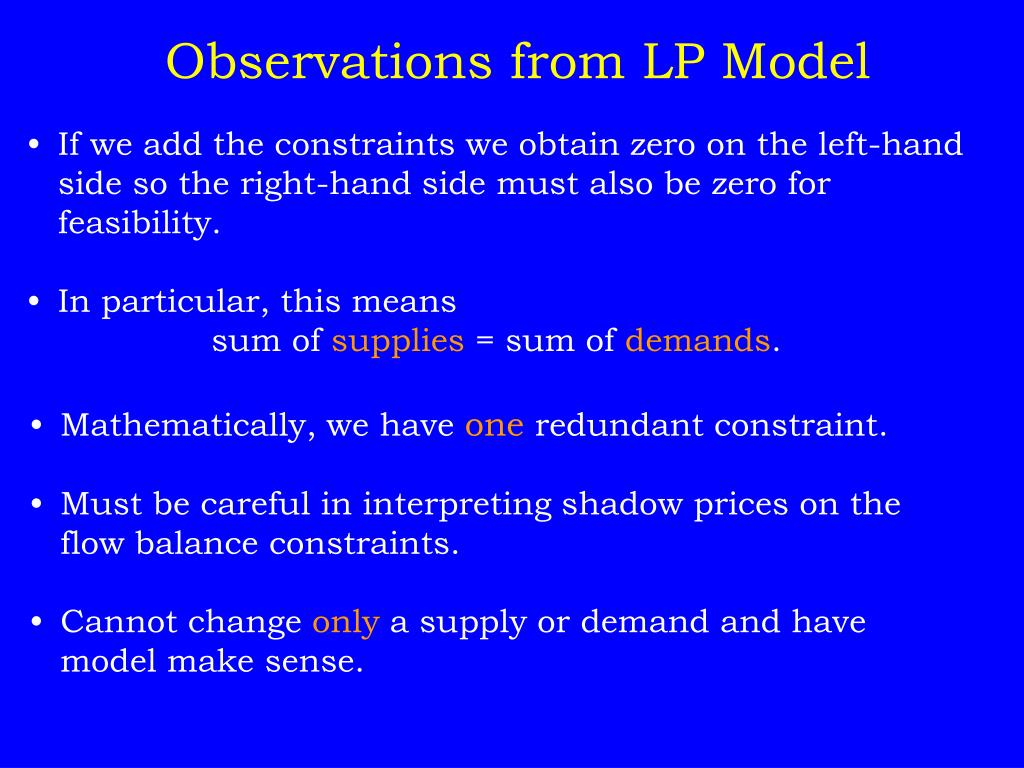 Observations from LP Model

• If we add the constraints we obtain zero on the left-hand side so the right-hand side must also be zero for feasibility.

• In particular, this means
sum of supplies = sum of demands.

• Mathematically, we have one redundant constraint.

• Must be careful in interpreting shadow prices on the flow balance constraints.

• Cannot change only a supply or demand and have model make sense.